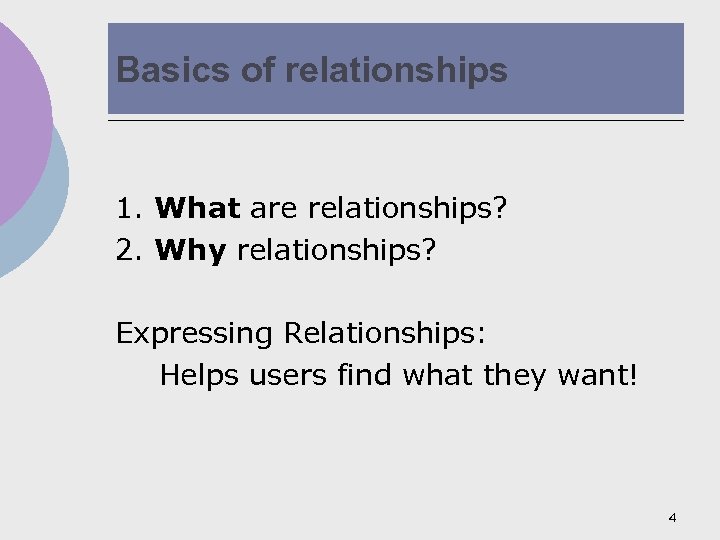 Basics of relationships

1. What are relationships?
2. Why relationships?

Expressing Relationships:
Helps users find what they want!

4